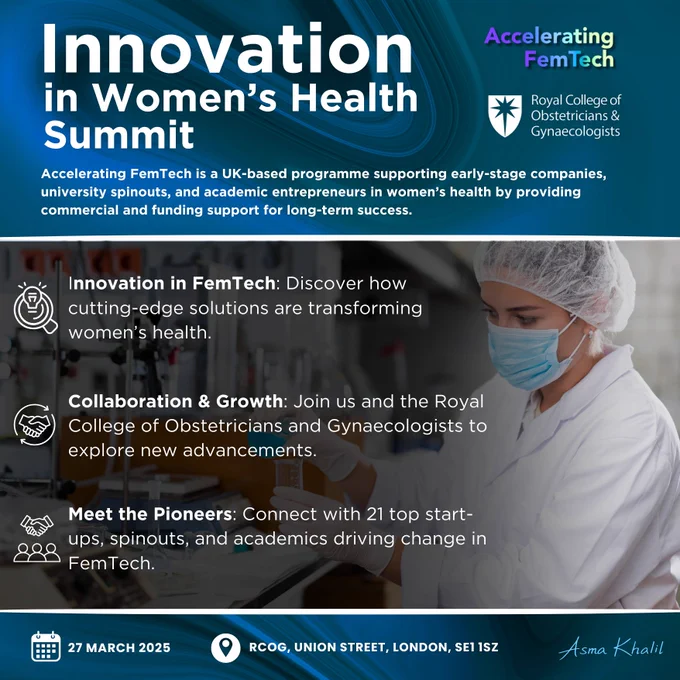 Innovation in Women's Health Summit

Accelerating FemTech

Royal College of Obstetricians & Gynaecologists

Accelerating FemTech is a UK-based programme supporting early-stage companies, university spinouts, and academic entrepreneurs in women's health by providing commercial and funding support for long-term success.

Innovation in FemTech: Discover how cutting-edge solutions are transforming women's health.

Collaboration & Growth: Join us and the Royal College of Obstetricians and Gynaecologists to explore new advancements.

Meet the Pioneers: Connect with 21 top start-ups, spinouts, and academics driving change in FemTech.

27 MARCH 2025

RCOG, UNION STREET, LONDON, SE1 1SZ

Asma Khalil